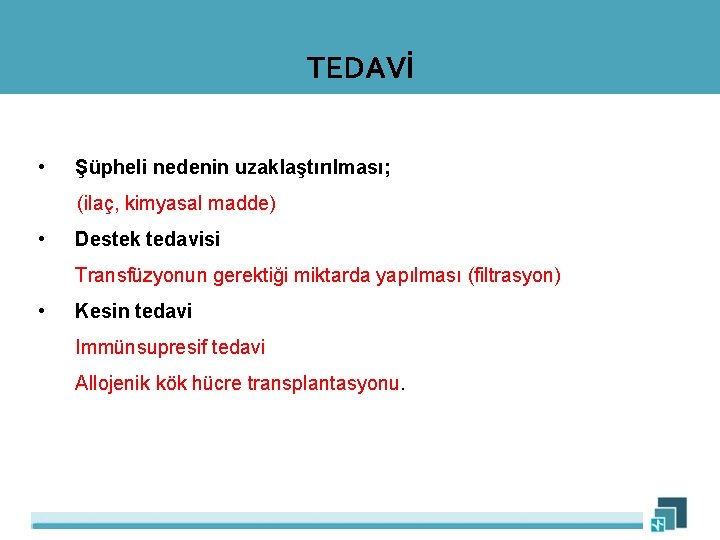 TEDAVİ

• Şüpheli nedenin uzaklaştırılması;
(ilaç, kimyasal madde)

• Destek tedavisi
Transfüzyonun gerektiği miktarda yapılması (filtrasyon)

• Kesin tedavi
Immünsupresif tedavi
Allojenik kök hücre transplantasyonu.